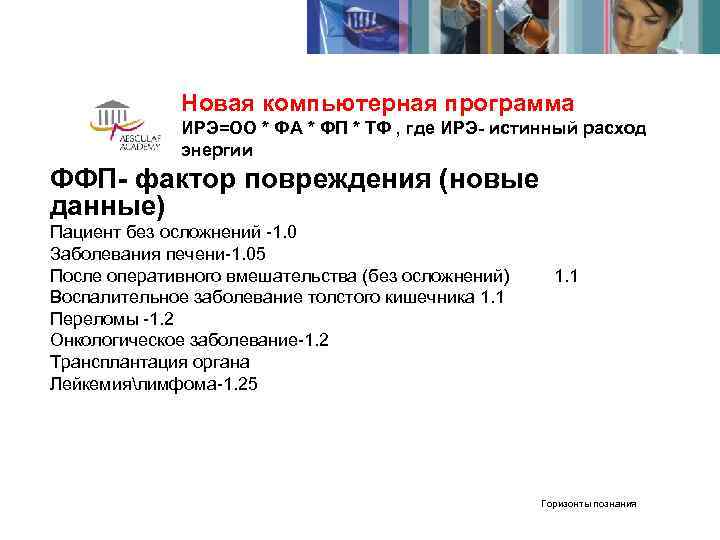 AESCULAP ACADEMY

Новая компьютерная программа
ИРЭ=ОО * ФА * ФП * ТФ , где ИРЭ- истинный расход энергии

ФФП- фактор повреждения (новые данные)
Пациент без осложнений -1.0
Заболевания печени-1.05
После оперативного вмешательства (без осложнений) 1.1
Воспалительное заболевание толстого кишечника 1.1
Переломы -1.2
Онкологическое заболевание-1.2
Трансплантация органа
Лейкемия\лимфома-1.25

Горизонты познания